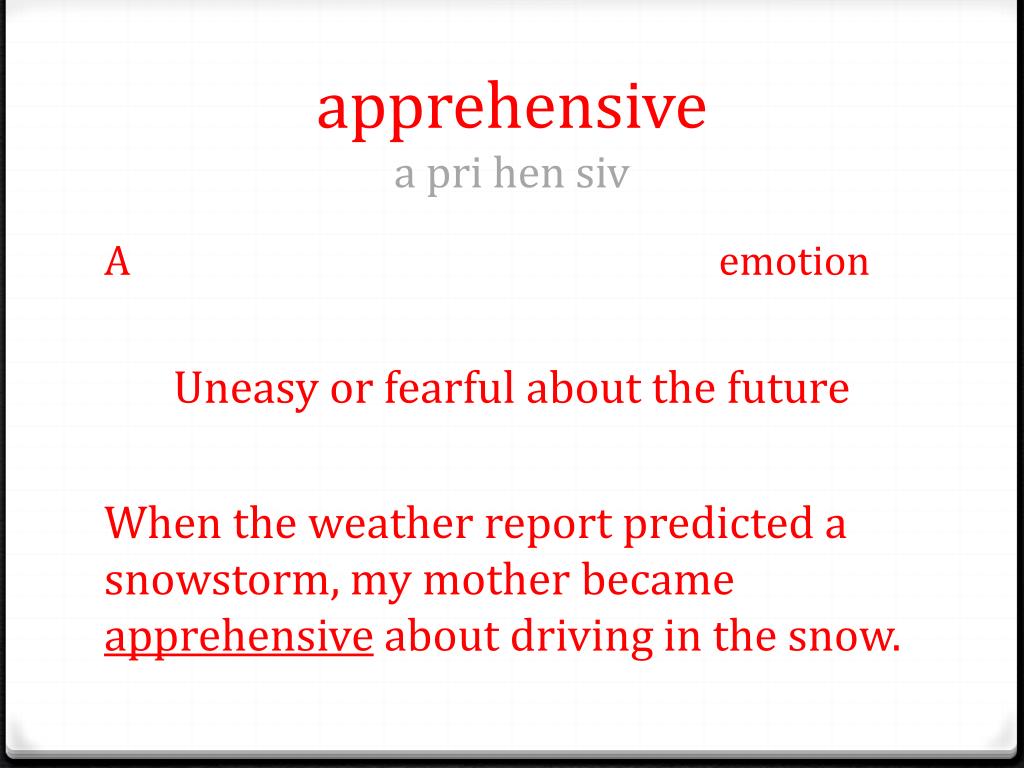 apprehensive
a pri hen siv

A emotion

Uneasy or fearful about the future

When the weather report predicted a snowstorm, my mother became apprehensive about driving in the snow.